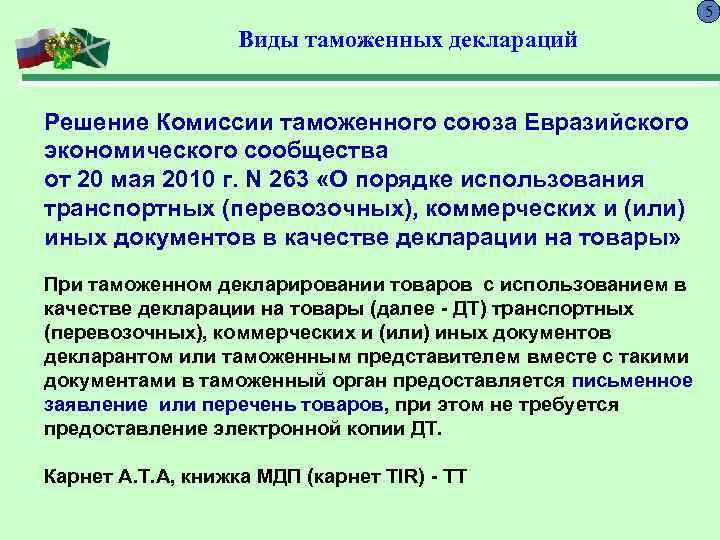 5

Виды таможенных деклараций

Решение Комиссии таможенного союза Евразийского экономического сообщества
от 20 мая 2010 г. N 263 «О порядке использования транспортных (перевозочных), коммерческих и (или) иных документов в качестве декларации на товары»

При таможенном декларировании товаров с использованием в качестве декларации на товары (далее - ДТ) транспортных (перевозочных), коммерческих и (или) иных документов декларантом или таможенным представителем вместе с такими документами в таможенный орган предоставляется письменное заявление или перечень товаров, при этом не требуется предоставление электронной копии ДТ.

Карнет А.Т.А, книжка МДП (карнет TIR) - ТТ